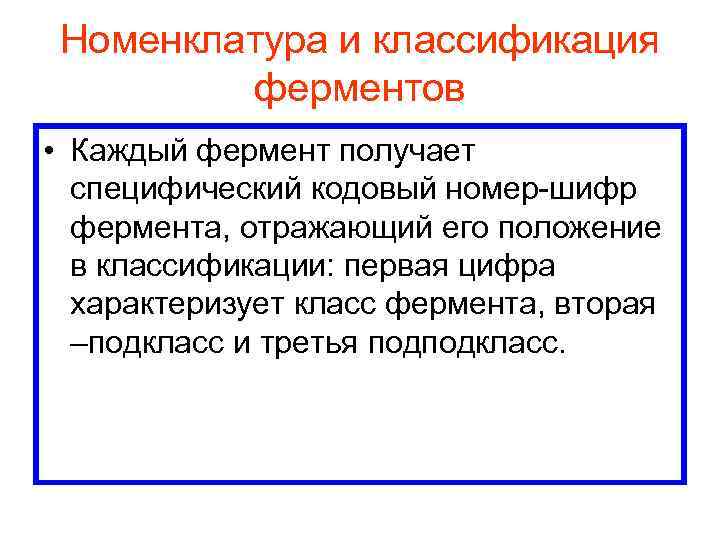 Номенклатура и классификация ферментов

• Каждый фермент получает специфический кодовый номер-шифр фермента, отражающий его положение в классификации: первая цифра характеризует класс фермента, вторая –подкласс и третья подподкласс.